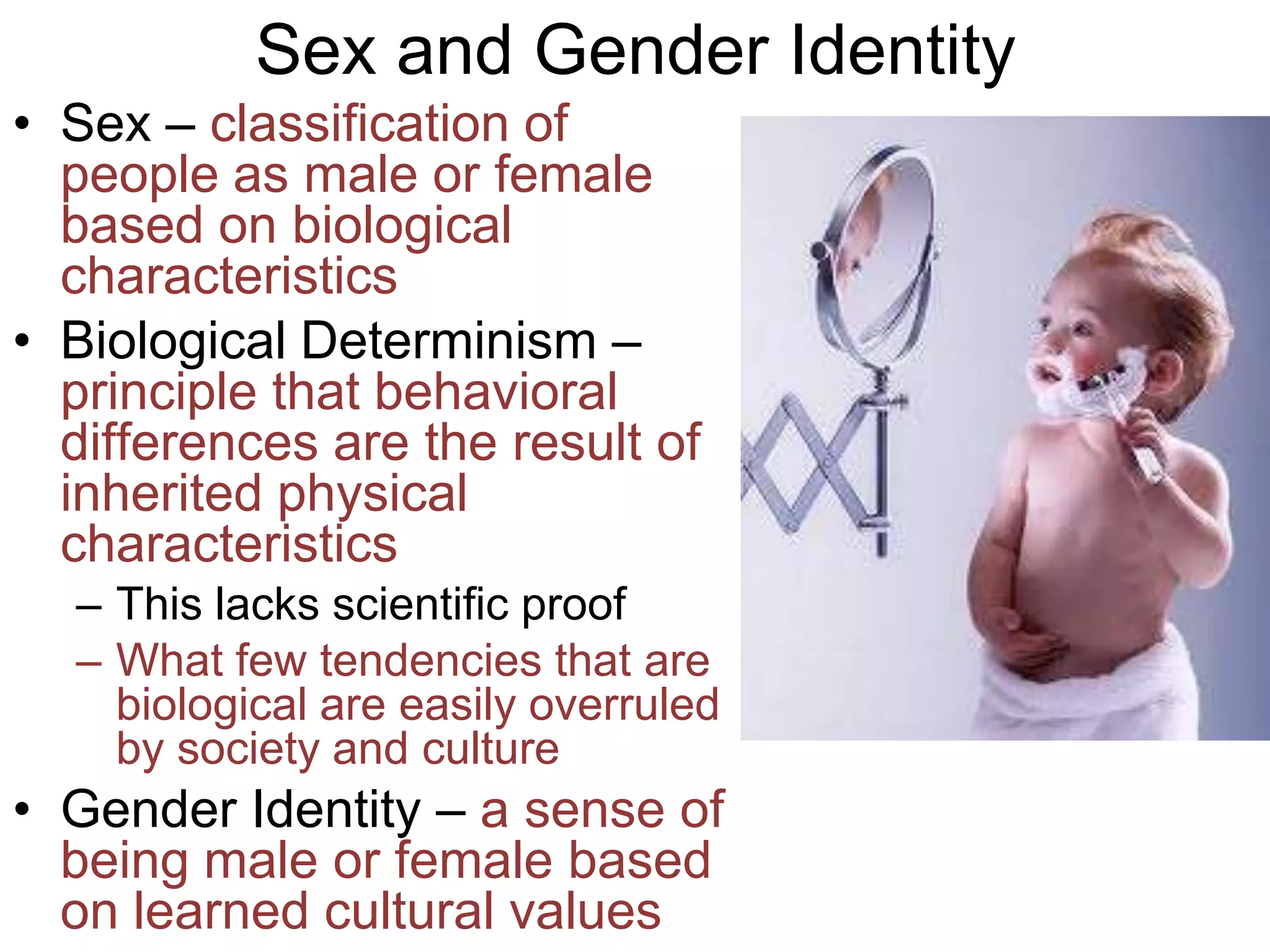 Sex and Gender Identity

• Sex – classification of people as male or female based on biological characteristics

• Biological Determinism – principle that behavioral differences are the result of inherited physical characteristics
 – This lacks scientific proof
 – What few tendencies that are biological are easily overruled by society and culture

• Gender Identity – a sense of being male or female based on learned cultural values